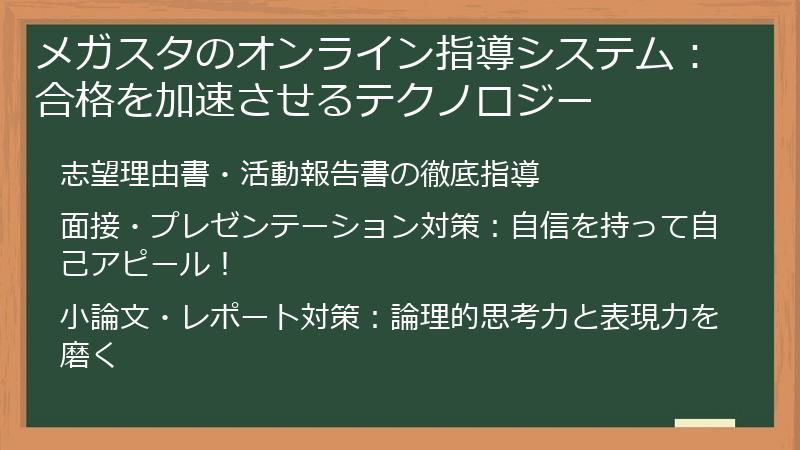 メガスタのオンライン指導システム：合格を加速させるテクノロジー

志望理由書・活動報告書の徹底指導

面接・プレゼンテーション対策：自信を持って自己アピール！

小論文・レポート対策：論理的思考力と表現力を磨く